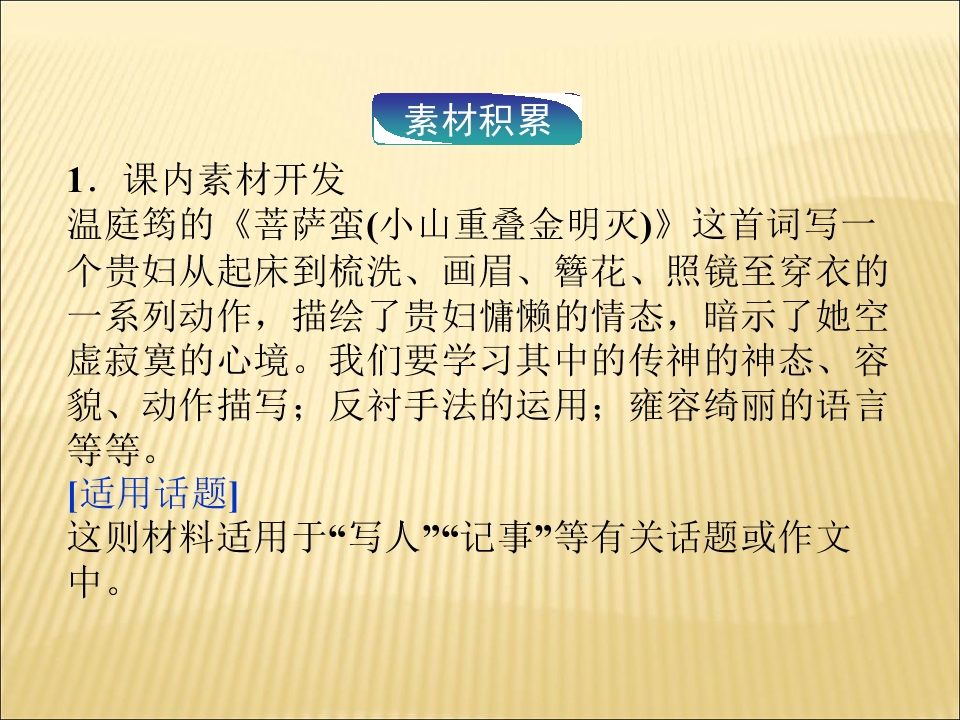 素材积累

1．课内素材开发

温庭筠的《菩萨蛮(小山重叠金明灭)》这首词写一个贵妇从起床到梳洗、画眉、簪花、照镜至穿衣的一系列动作，描绘了贵妇慵懒的情态，暗示了她空虚寂寞的心境。我们要学习其中的传神的神态、容貌、动作描写；反衬手法的运用；雍容绮丽的语言等等。

[适用话题]

这则材料适用于“写人”“记事”等有关话题或作文中。